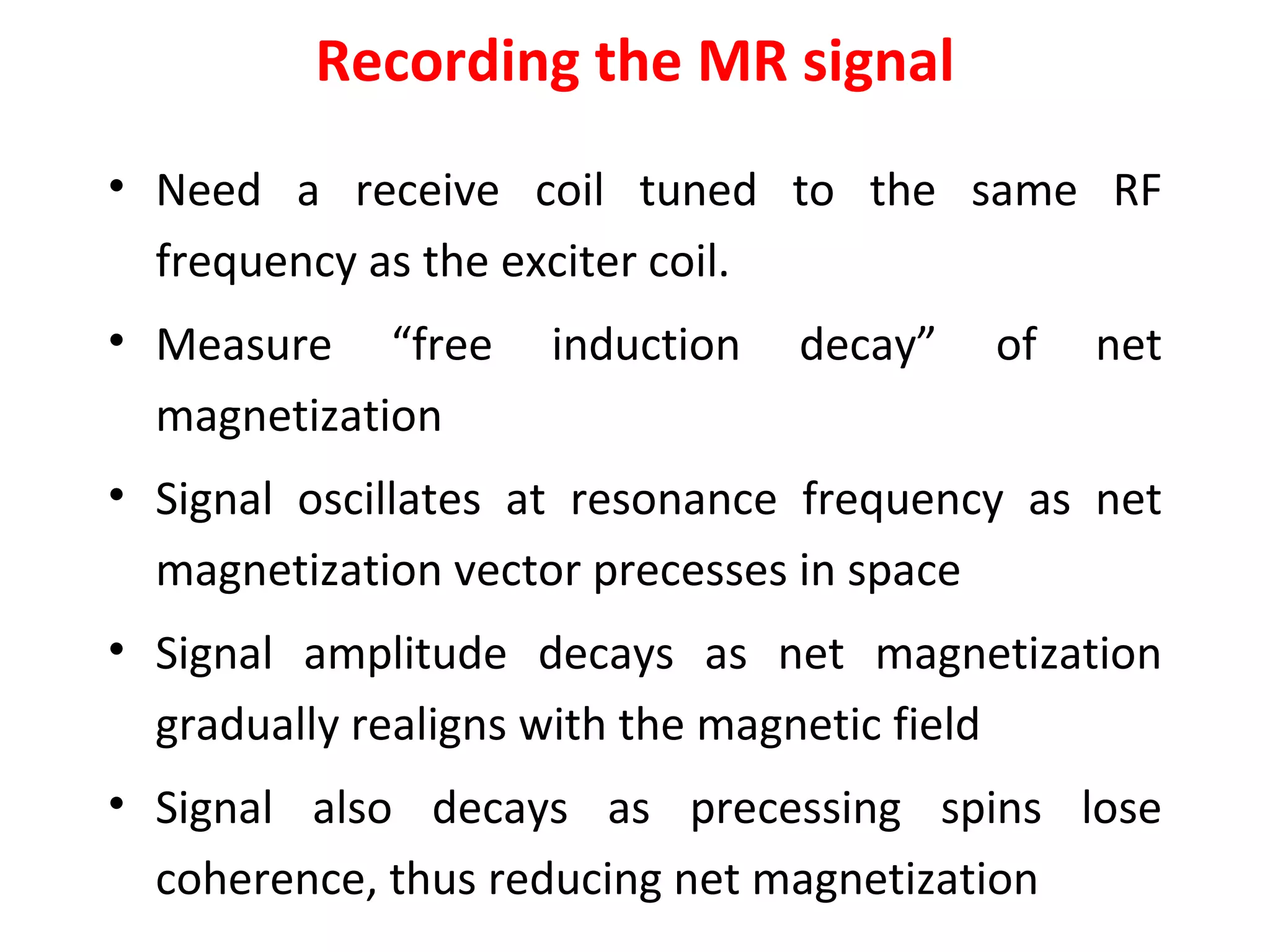 Recording the MR signal

• Need a receive coil tuned to the same RF frequency as the exciter coil.

• Measure “free induction decay” of net magnetization

• Signal oscillates at resonance frequency as net magnetization vector precesses in space

• Signal amplitude decays as net magnetization gradually realigns with the magnetic field

• Signal also decays as precessing spins lose coherence, thus reducing net magnetization